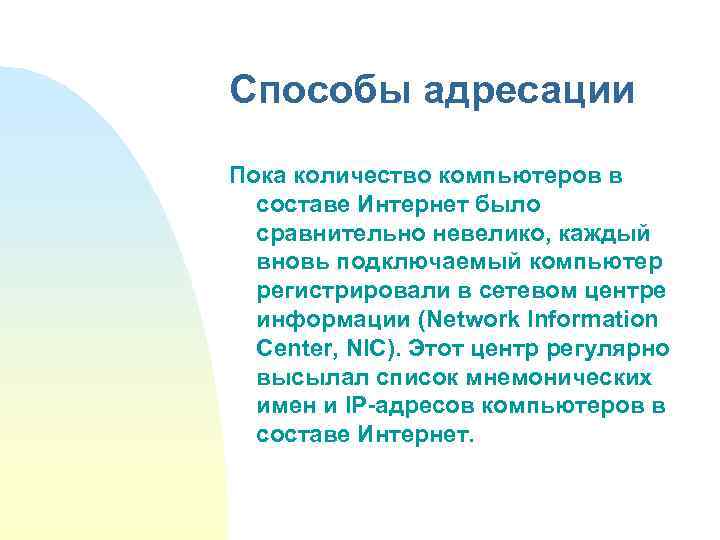 Способы адресации

Пока количество компьютеров в составе Интернет было сравнительно невелико, каждый вновь подключаемый компьютер регистрировали в сетевом центре информации (Network Information Center, NIC). Этот центр регулярно высылал список мнемонических имен и IP-адресов компьютеров в составе Интернет.